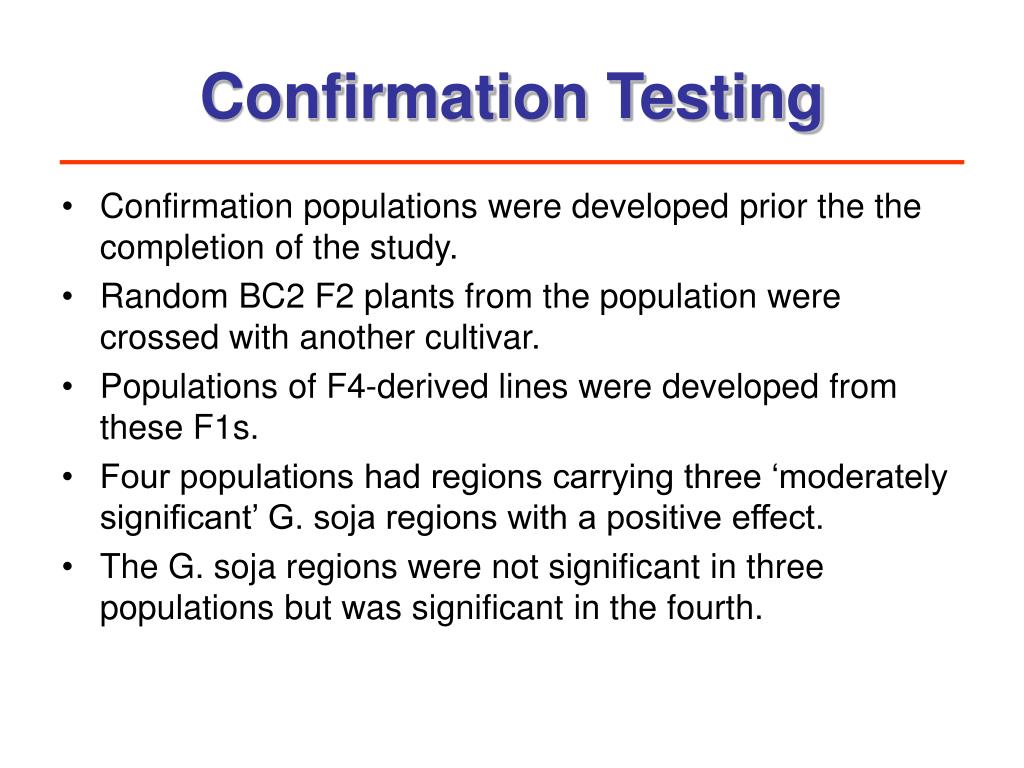 Confirmation Testing

• Confirmation populations were developed prior the the completion of the study.
• Random BC2 F2 plants from the population were crossed with another cultivar.
• Populations of F4-derived lines were developed from these F1s.
• Four populations had regions carrying three ‘moderately significant’ G. soja regions with a positive effect.
• The G. soja regions were not significant in three populations but was significant in the fourth.